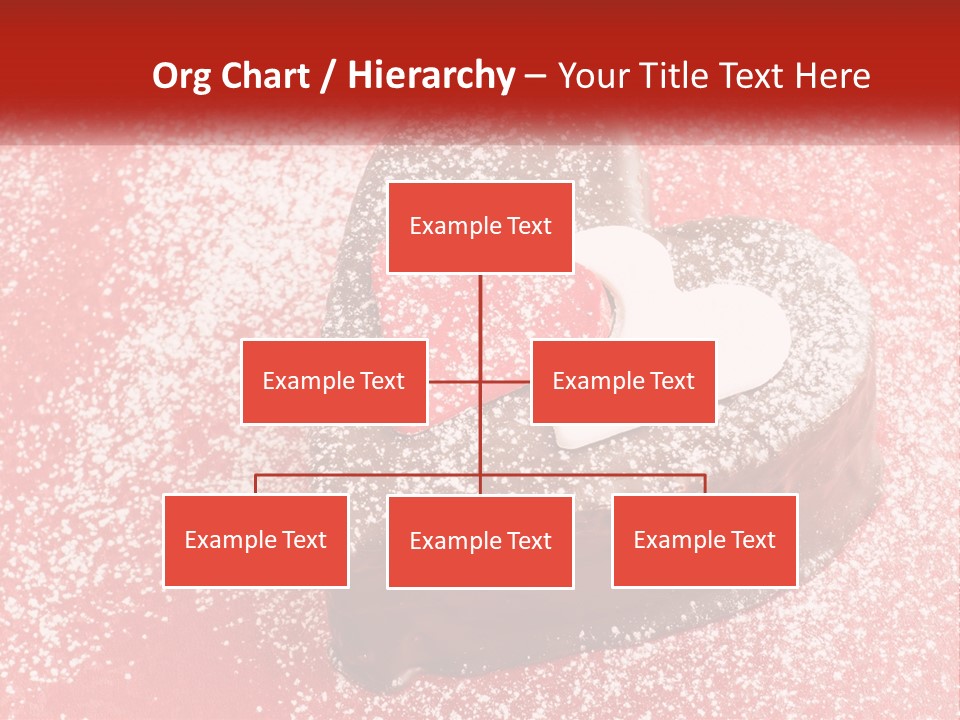 Org Chart / Hierarchy – Your Title Text Here

Example Text

Example Text

Example Text

Example Text

Example Text

Example Text